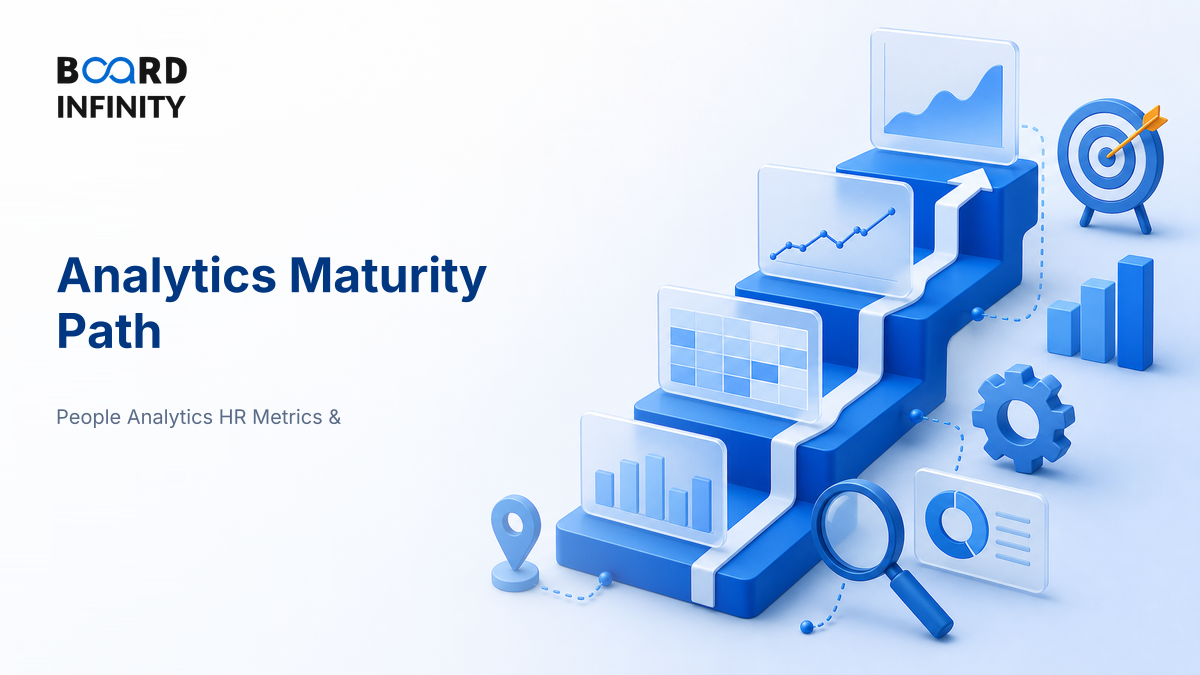 BOARD INFINITY

Analytics Maturity Path

People Analytics HR Metrics &